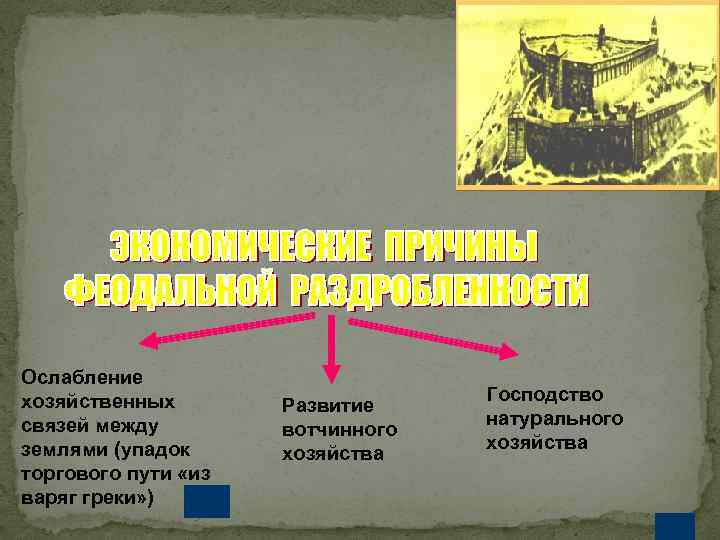 ЭКОНОМИЧЕСКИЕ ПРИЧИНЫ ФЕОДАЛЬНОЙ РАЗДРОБЛЕННОСТИ

Ослабление хозяйственных связей между землями (упадок торгового пути «из варяг греки»)

Развитие вотчинного хозяйства

Господство натурального хозяйства